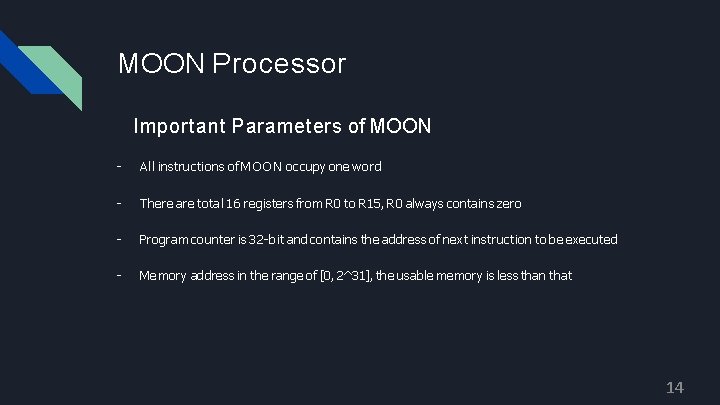 MOON Processor

Important Parameters of MOON

- All instructions of MOON occupy one word

- There are total 16 registers from R0 to R15, R0 always contains zero

- Program counter is 32-bit and contains the address of next instruction to be executed

- Memory address in the range of [0, 2^31], the usable memory is less than that

14